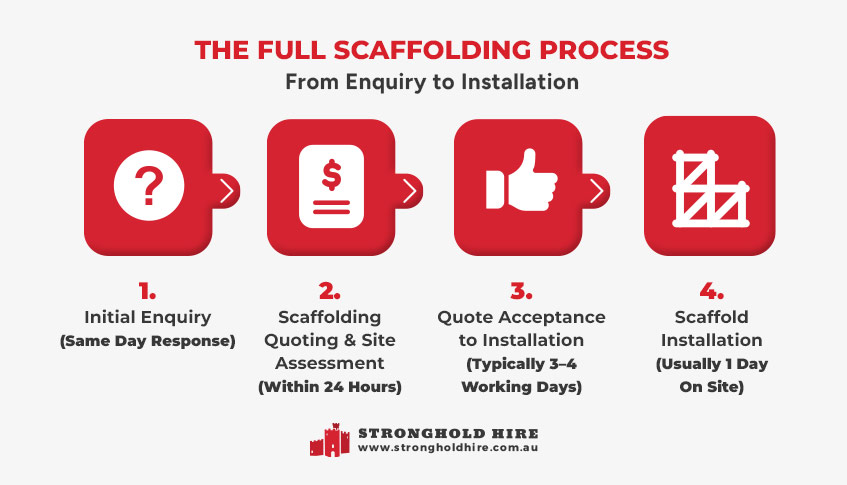 THE FULL SCAFFOLDING PROCESS
From Enquiry to Installation

?

$

1.
Initial Enquiry
(Same Day Response)

2.
Scaffolding Quoting & Site Assessment
(Within 24 Hours)

3.
Quote Acceptance to Installation
(Typically 3–4 Working Days)

4.
Scaffold Installation
(Usually 1 Day On Site)

STRONGHOLD HIRE
www.strongholdhire.com.au